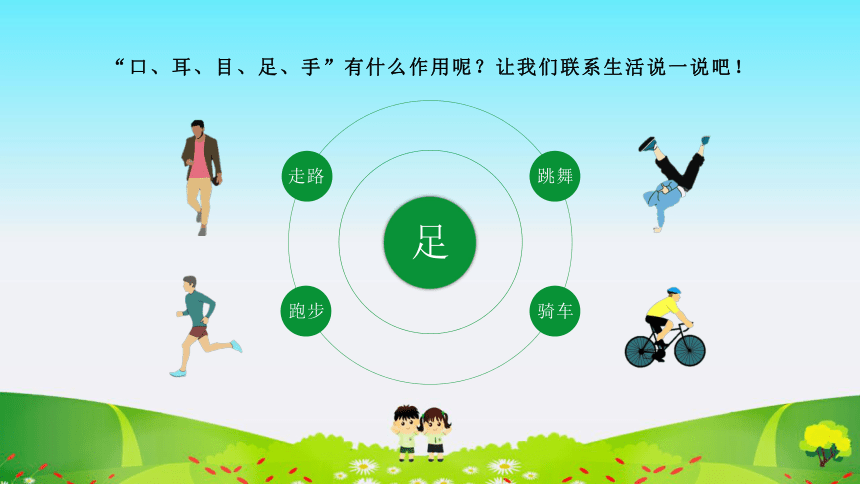 “口、耳、目、足、手”有什么作用呢？让我们联系生活说一说吧！

走路

跳舞

足

跑步

骑车